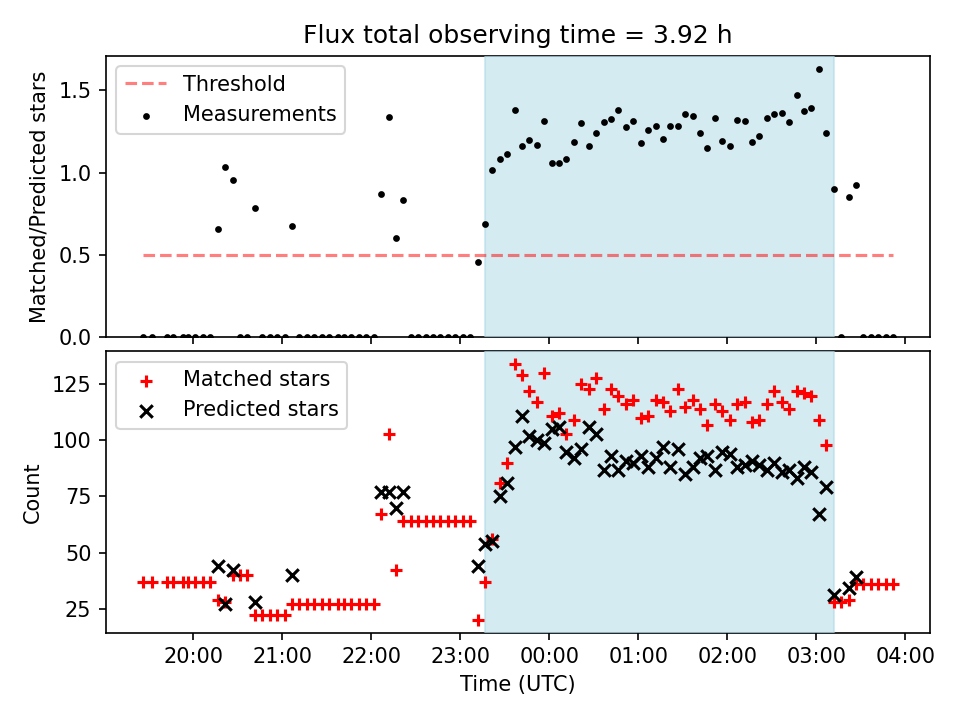 Flux total observing time = 3.92 h

Threshold
Measurements

Matched/Predicted stars

1.5
1.0
0.5
0.0

Matched stars
Predicted stars

Count

125
100
75
50
25

20:00
21:00
22:00
23:00
00:00
01:00
02:00
03:00
04:00

Time (UTC)